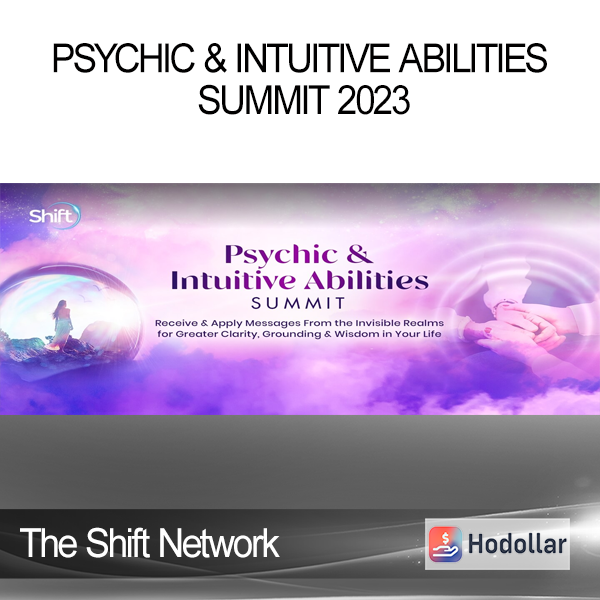 PSYCHIC & INTUITIVE ABILITIES SUMMIT 2023

Shift

Psychic & Intuitive Abilities SUMMIT

Receive & Apply Messages From the Invisible Realms for Greater Clarity, Grounding & Wisdom in Your Life

The Shift Network

Hodollar